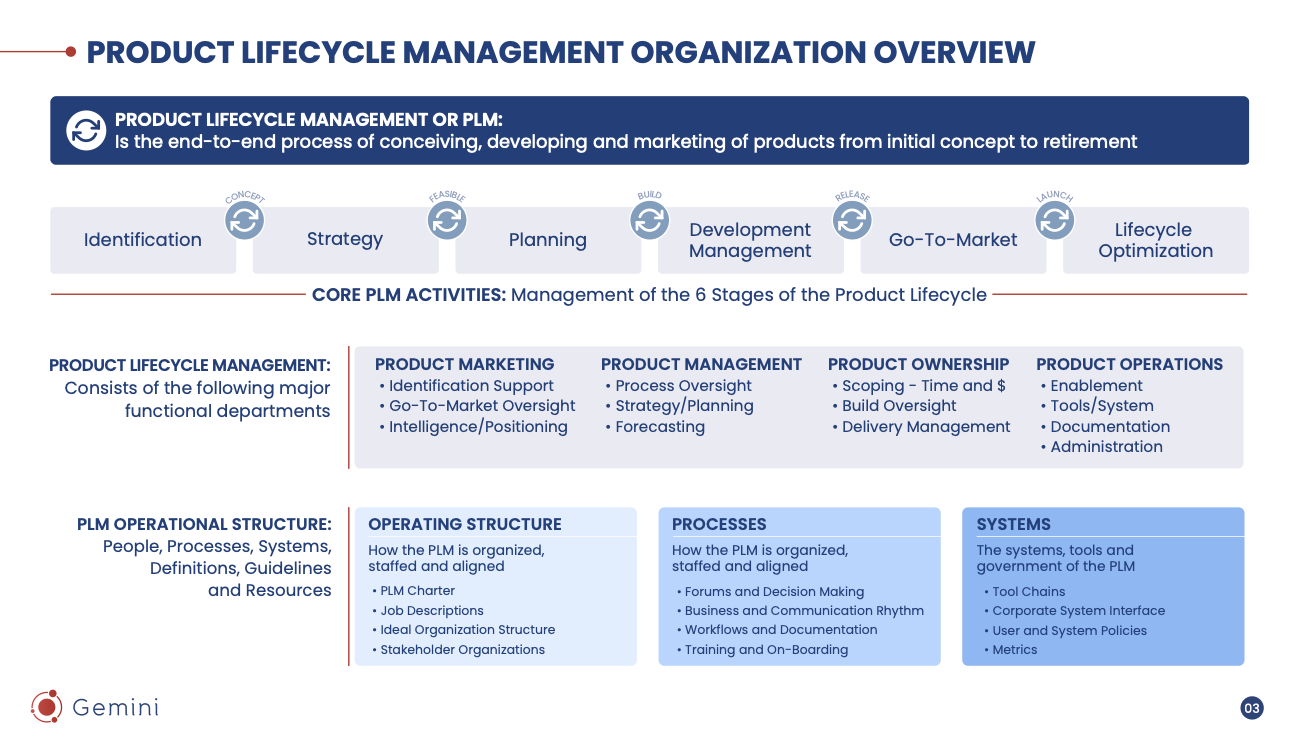 PRODUCT LIFECYCLE MANAGEMENT ORGANIZATION OVERVIEW

PRODUCT LIFECYCLE MANAGEMENT OR PLM:
Is the end-to-end process of conceiving, developing and marketing of products from initial concept to retirement

Identification CONCEPT Strategy FEASIBLE Planning BUILD Development Management RELEASE Go-To-Market LAUNCH Lifecycle Optimization

CORE PLM ACTIVITIES: Management of the 6 Stages of the Product Lifecycle

PRODUCT LIFECYCLE MANAGEMENT: Consists of the following major functional departments

PRODUCT MARKETING
• Identification Support
• Go-To-Market Oversight
• Intelligence/Positioning

PRODUCT MANAGEMENT
• Process Oversight
• Strategy/Planning
• Forecasting

PRODUCT OWNERSHIP
• Scoping - Time and $
• Build Oversight
• Delivery Management

PRODUCT OPERATIONS
• Enablement
• Tools/System
• Documentation
• Administration

PLM OPERATIONAL STRUCTURE: People, Processes, Systems, Definitions, Guidelines and Resources

OPERATING STRUCTURE
How the PLM is organized, staffed and aligned
• PLM Charter
• Job Descriptions
• Ideal Organization Structure
• Stakeholder Organizations

PROCESSES
How the PLM is organized, staffed and aligned
• Forums and Decision Making
• Business and Communication Rhythm
• Workflows and Documentation
• Training and On-Boarding

SYSTEMS
The systems, tools and government of the PLM
• Tool Chains
• Corporate System Interface
• User and System Policies
• Metrics

Gemini

03